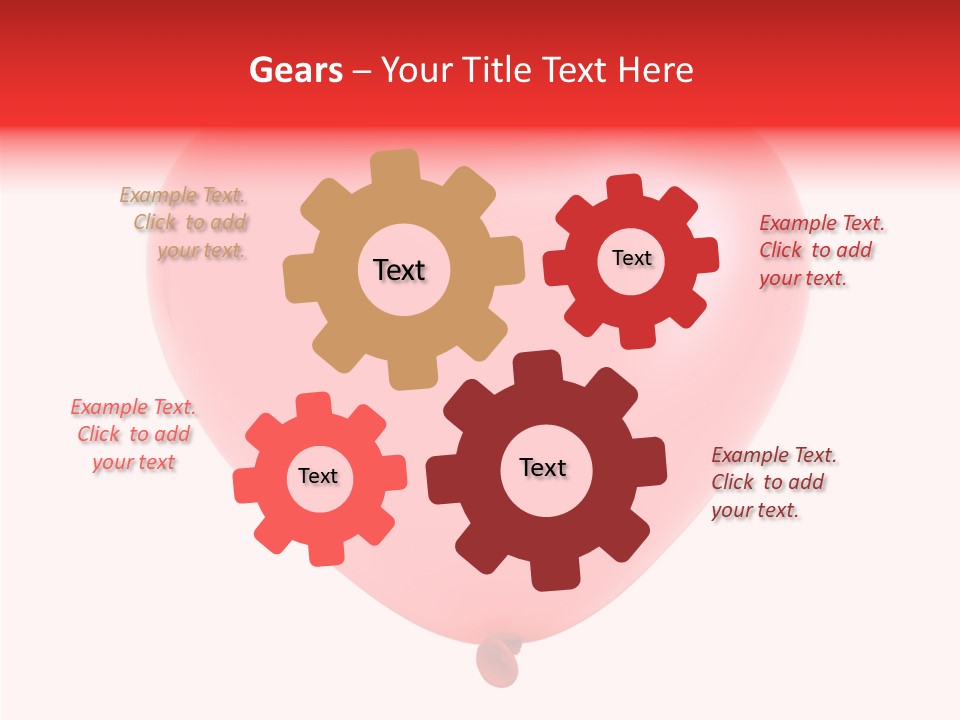 Gears – Your Title Text Here

Example Text. Click to add your text.

Text

Text

Example Text. Click to add your text.

Example Text. Click to add your text

Text

Text

Example Text. Click to add your text.